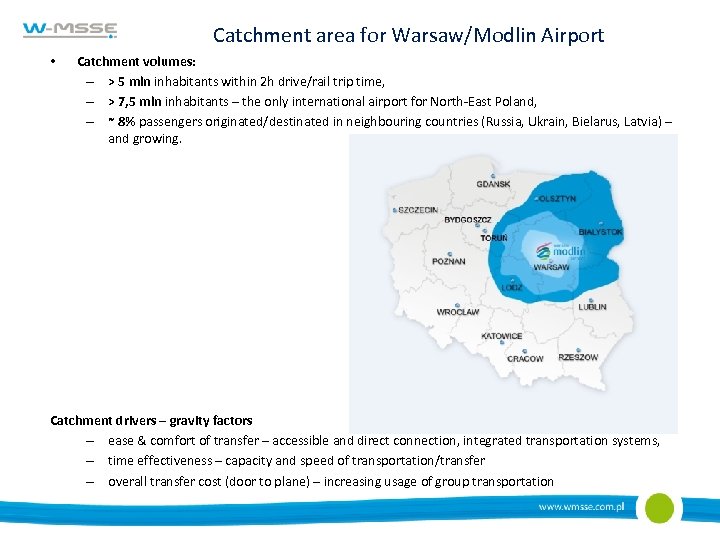 W-MSSE

Catchment area for Warsaw/Modlin Airport

• Catchment volumes:
– > 5 mln inhabitants within 2h drive/rail trip time,
– > 7,5 mln inhabitants – the only international airport for North-East Poland,
– ~ 8% passengers originated/destinated in neighbouring countries (Russia, Ukrain, Bielarus, Latvia) – and growing.

GDANSK
OLSZTYN
SZCZECIN
BYDGOSZCZ
TORUŃ
BIALYSTOK
modlin
POZNAN
WARSAW
LODZ
LUBLIN
WROCLAW
KATOWICE
CRACOW
RZESZOW

Catchment drivers – gravity factors
– ease & comfort of transfer – accessible and direct connection, integrated transportation systems,
– time effectiveness – capacity and speed of transportation/transfer
– overall transfer cost (door to plane) – increasing usage of group transportation

www.wmsse.com.pl